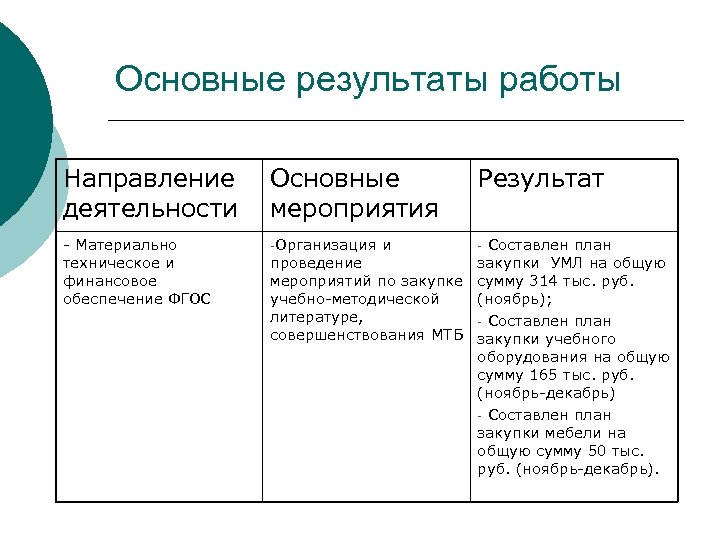 Основные результаты работы

| Направление деятельности | Основные мероприятия | Результат |
|---|---|---|
| - Материально техническое и финансовое обеспечение ФГОС | -Организация и проведение мероприятий по закупке учебно-методической литературе, совершенствования МТБ | - Составлен план закупки УМЛ на общую сумму 314 тыс. руб. (ноябрь); - Составлен план закупки учебного оборудования на общую сумму 165 тыс. руб. (ноябрь-декабрь) - Составлен план закупки мебели на общую сумму 50 тыс. руб. (ноябрь-декабрь). |